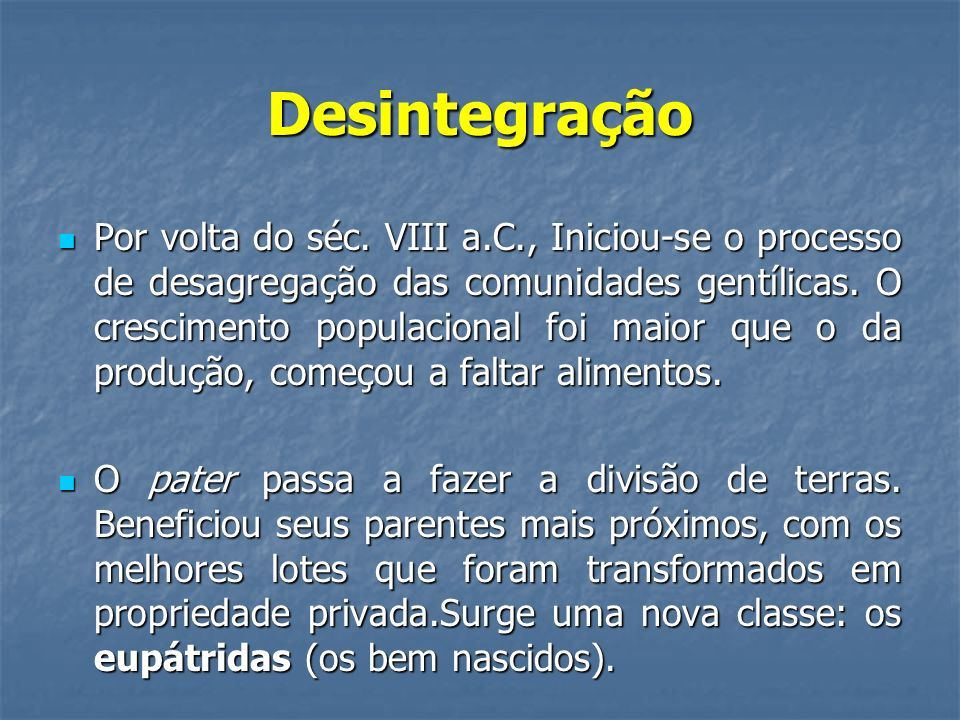 Desintegração

Por volta do séc. VIII a.C., Iniciou-se o processo de desagregação das comunidades gentílicas. O crescimento populacional foi maior que o da produção, começou a faltar alimentos.

O pater passa a fazer a divisão de terras. Beneficiou seus parentes mais próximos, com os melhores lotes que foram transformados em propriedade privada.Surge uma nova classe: os eupátridas (os bem nascidos).